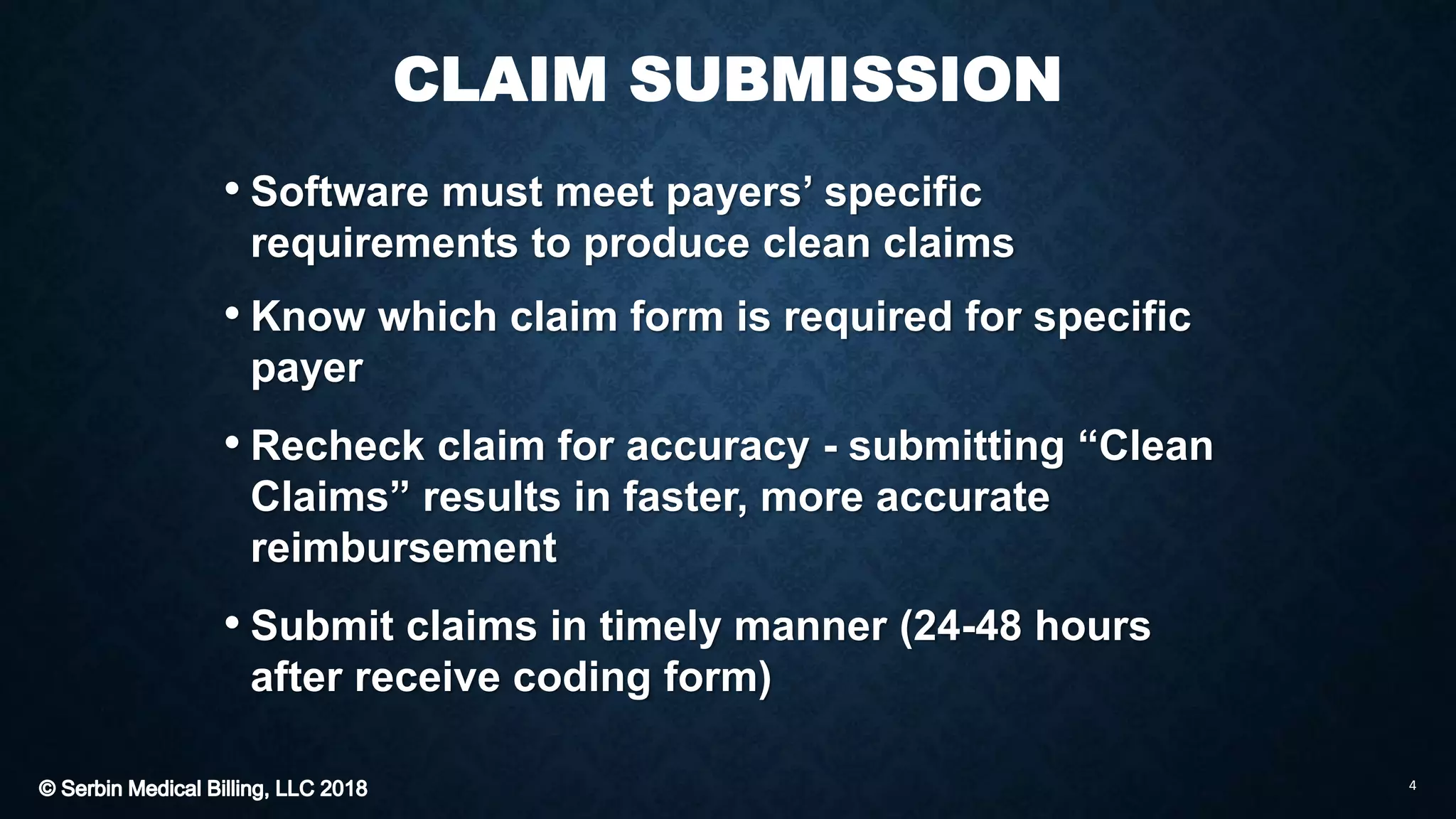 CLAIM SUBMISSION

• Software must meet payers’ specific requirements to produce clean claims

• Know which claim form is required for specific payer

• Recheck claim for accuracy - submitting “Clean Claims” results in faster, more accurate reimbursement

• Submit claims in timely manner (24-48 hours after receive coding form)

© Serbin Medical Billing, LLC 2018

4